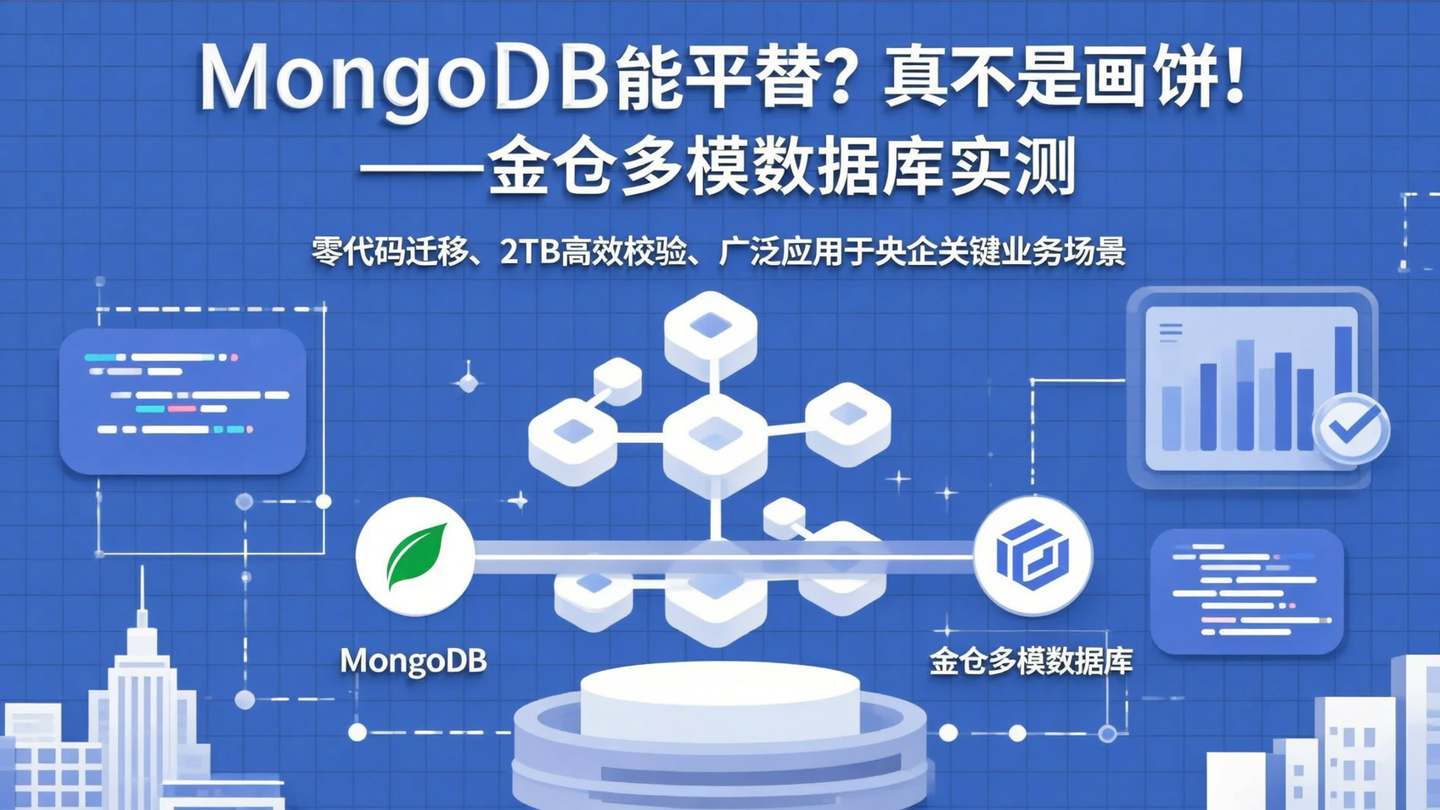 MongoDB能平替？真不是画饼！
——金仓多模数据库实测

零代码迁移、2TB高效校验、广泛应用于央企关键业务场景

MongoDB

金仓多模数据库